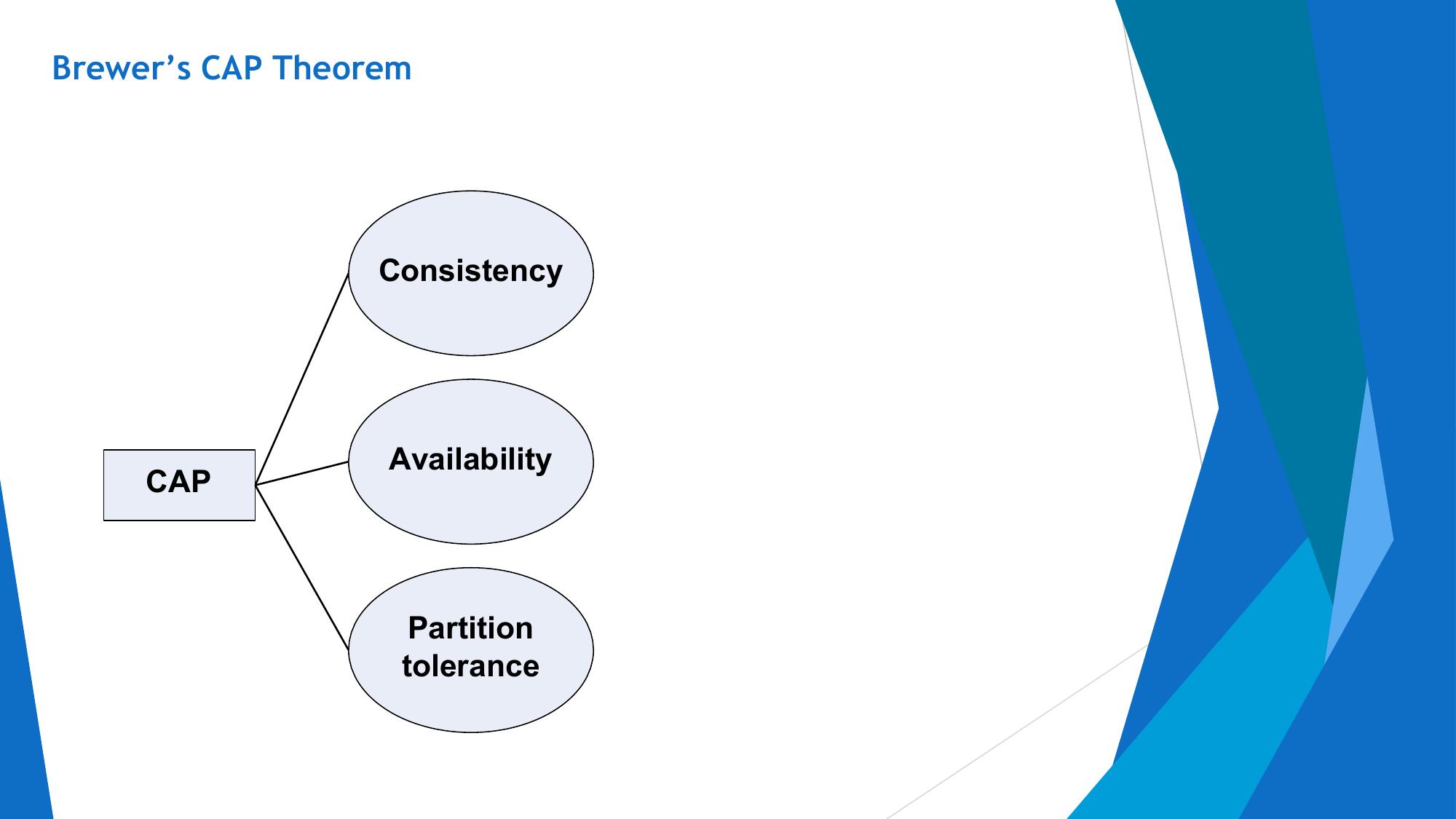 Brewer’s CAP Theorem

CAP

Consistency

Availability

Partition tolerance